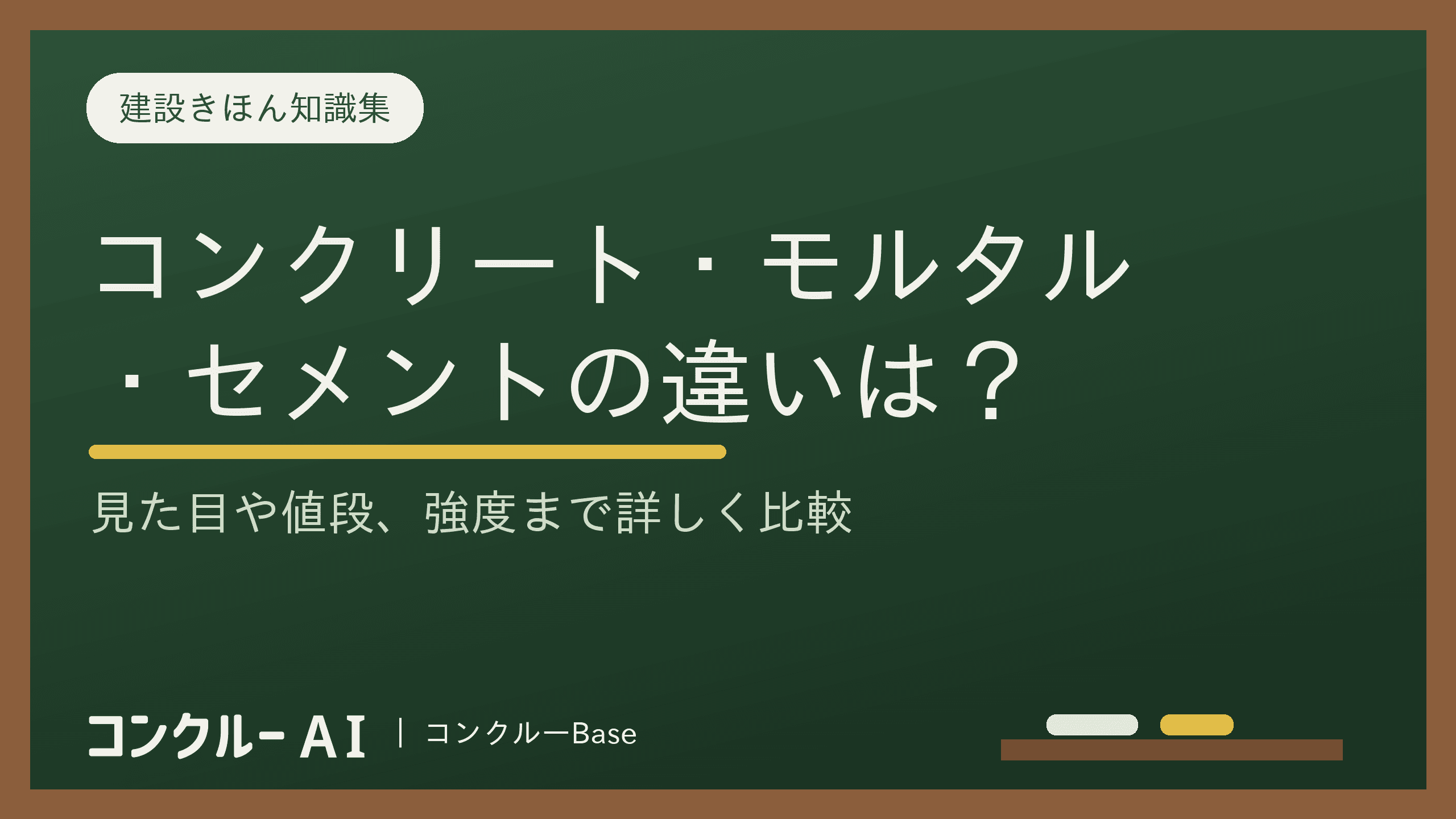 建設きほん知識集

コンクリート・モルタル・セメントの違いは？

見た目や値段、強度まで詳しく比較

コンクルー AI | コンクルーBase